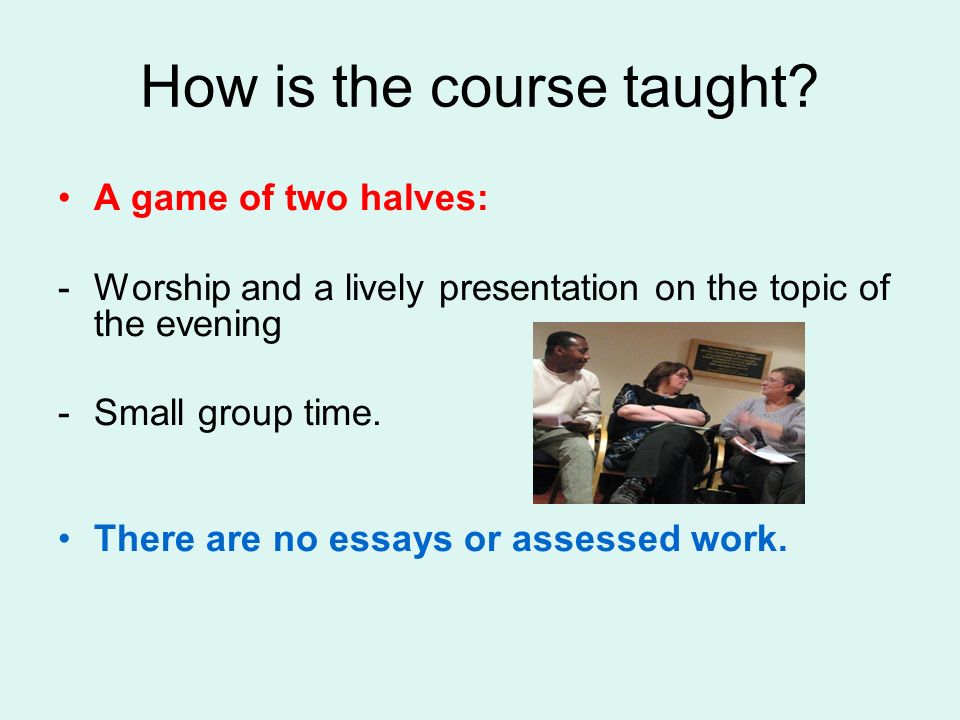 How is the course taught?

• A game of two halves:

- Worship and a lively presentation on the topic of the evening

- Small group time.

• There are no essays or assessed work.